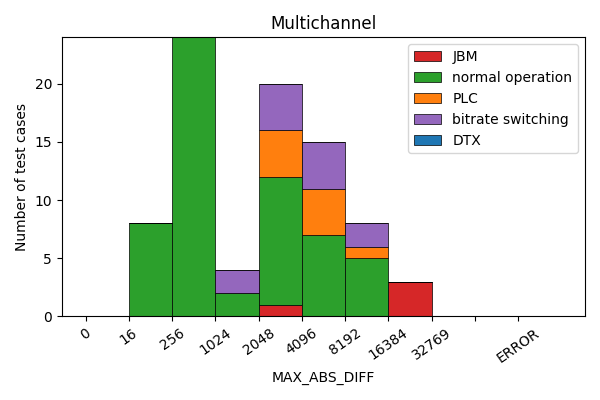 Multichannel

JBM
normal operation
PLC
bitrate switching
DTX

Number of test cases

0
5
10
15
20

0
16
256
1024
2048
4096
8192
16384
32769
ERROR

MAX_ABS_DIFF